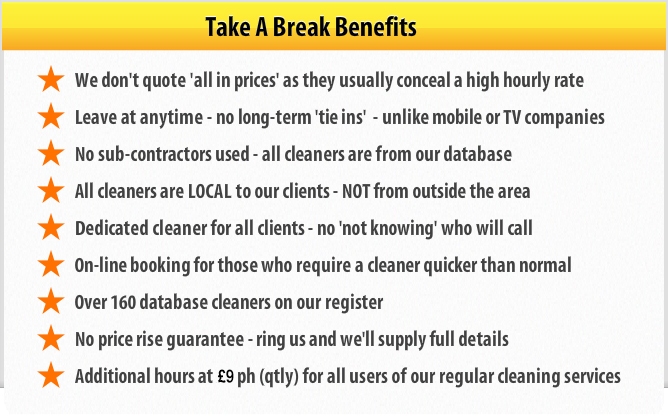 Take A Break Benefits

We don't quote 'all in prices' as they usually conceal a high hourly rate

Leave at anytime - no long-term 'tie ins' - unlike mobile or TV companies

No sub-contractors used - all cleaners are from our database

All cleaners are LOCAL to our clients - NOT from outside the area

Dedicated cleaner for all clients - no 'not knowing' who will call

On-line booking for those who require a cleaner quicker than normal

Over 160 database cleaners on our register

No price rise guarantee - ring us and we'll supply full details

Additional hours at £9 ph (qtly) for all users of our regular cleaning services